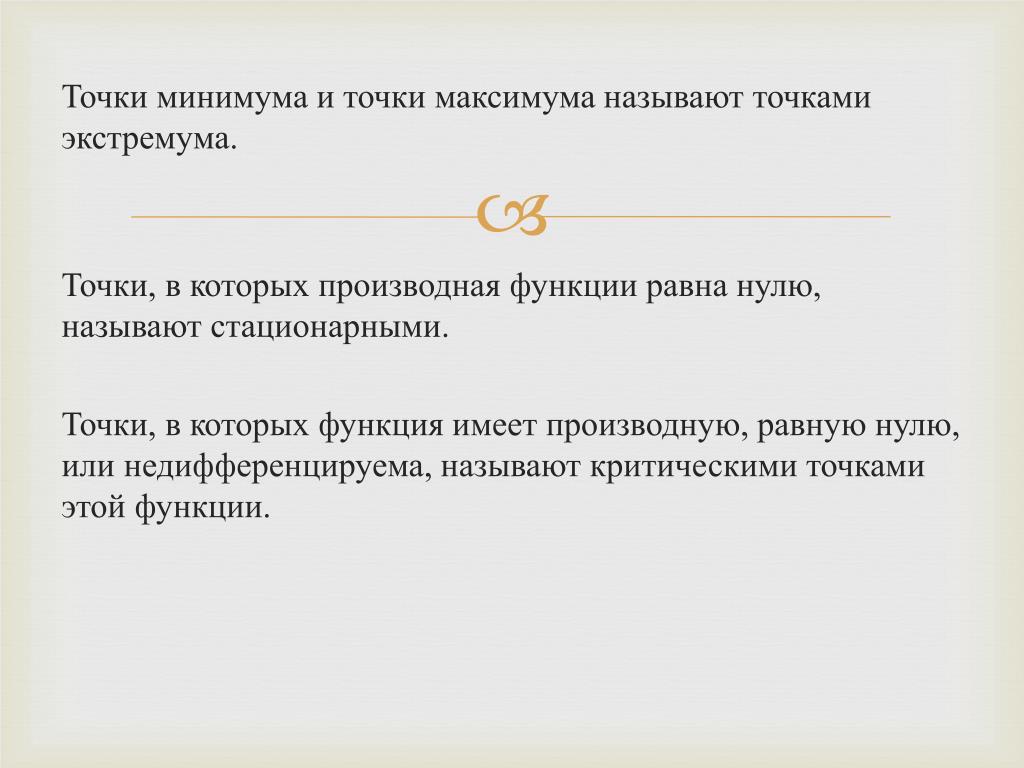 Точки минимума и точки максимума называют точками экстремума.

Точки, в которых производная функции равна нулю, называют стационарными.

Точки, в которых функция имеет производную, равную нулю, или недифференцируема, называют критическими точками этой функции.